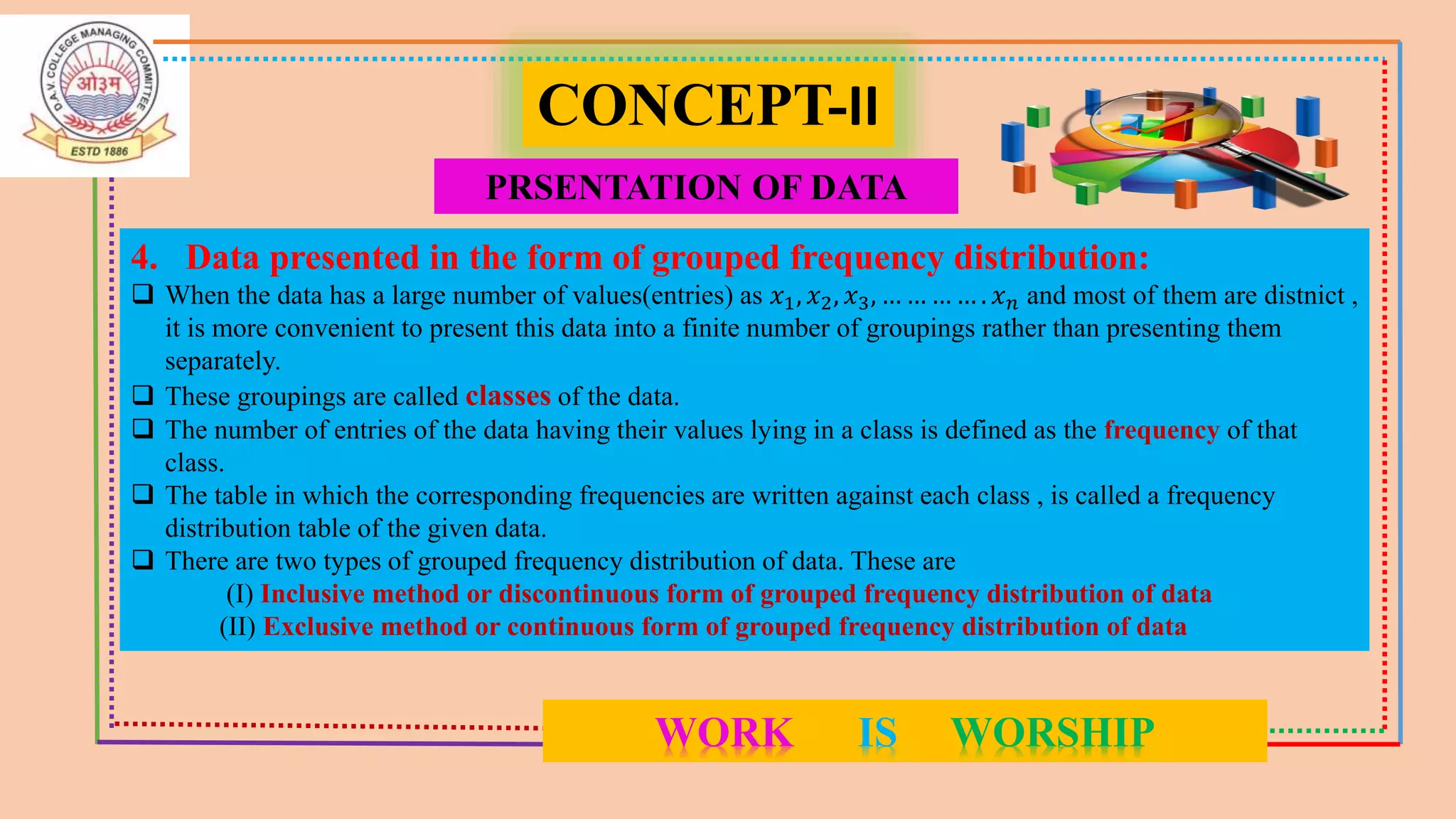 D.A.V. COLLEGE MANAGING COMMITTEE
ओ३म्
ESTD 1886

CONCEPT-II

PRSENTATION OF DATA

4. Data presented in the form of grouped frequency distribution:

❑ When the data has a large number of values(entries) as $x_1, x_2, x_3, \ldots \ldots \ldots \ldots . x_n$ and most of them are distnict , it is more convenient to present this data into a finite number of groupings rather than presenting them separately.

❑ These groupings are called classes of the data.

❑ The number of entries of the data having their values lying in a class is defined as the frequency of that class.

❑ The table in which the corresponding frequencies are written against each class , is called a frequency distribution table of the given data.

❑ There are two types of grouped frequency distribution of data. These are
(I) Inclusive method or discontinuous form of grouped frequency distribution of data
(II) Exclusive method or continuous form of grouped frequency distribution of data

WORK IS WORSHIP